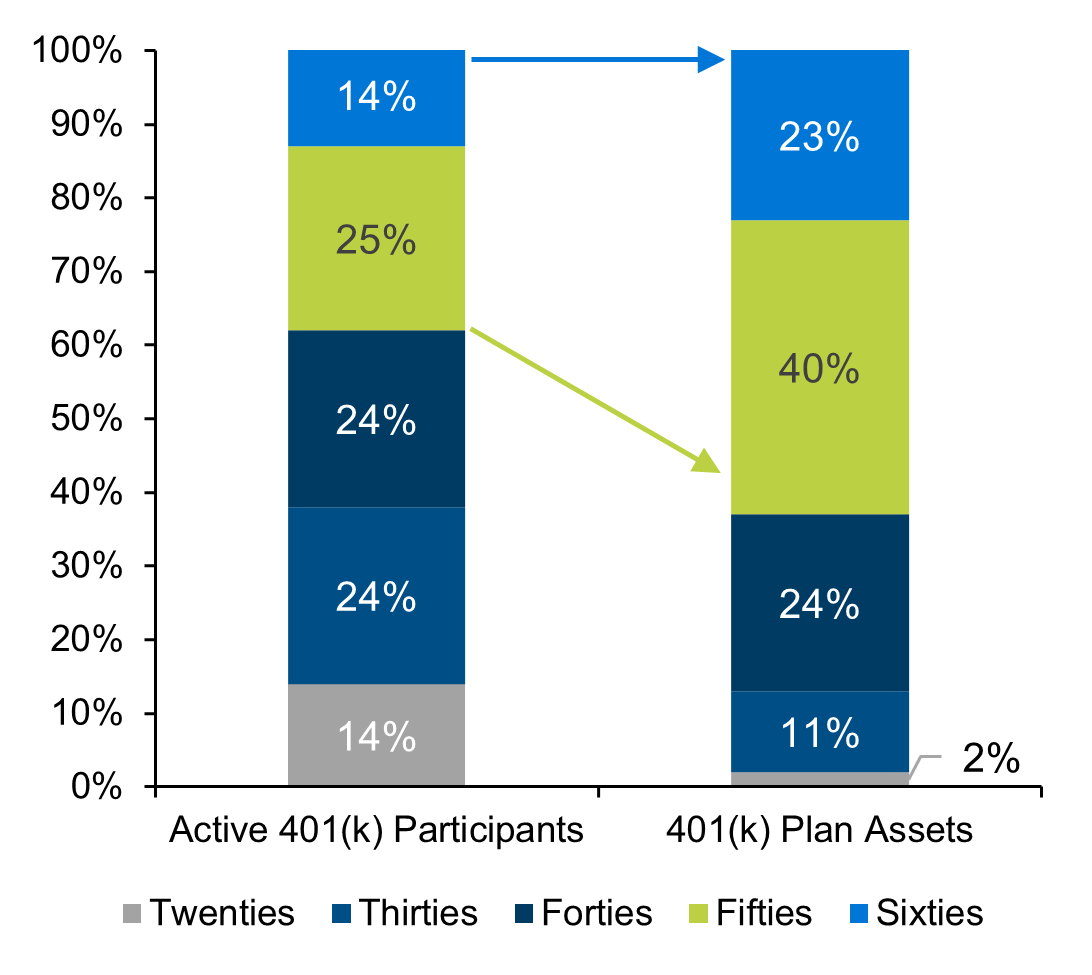 100%
90%
80%
70%
60%
50%
40%
30%
20%
10%
0%

14%
25%
24%
24%
14%

23%
40%
24%
11%
2%

Active 401(k) Participants
401(k) Plan Assets

Twenties
Thirties
Forties
Fifties
Sixties